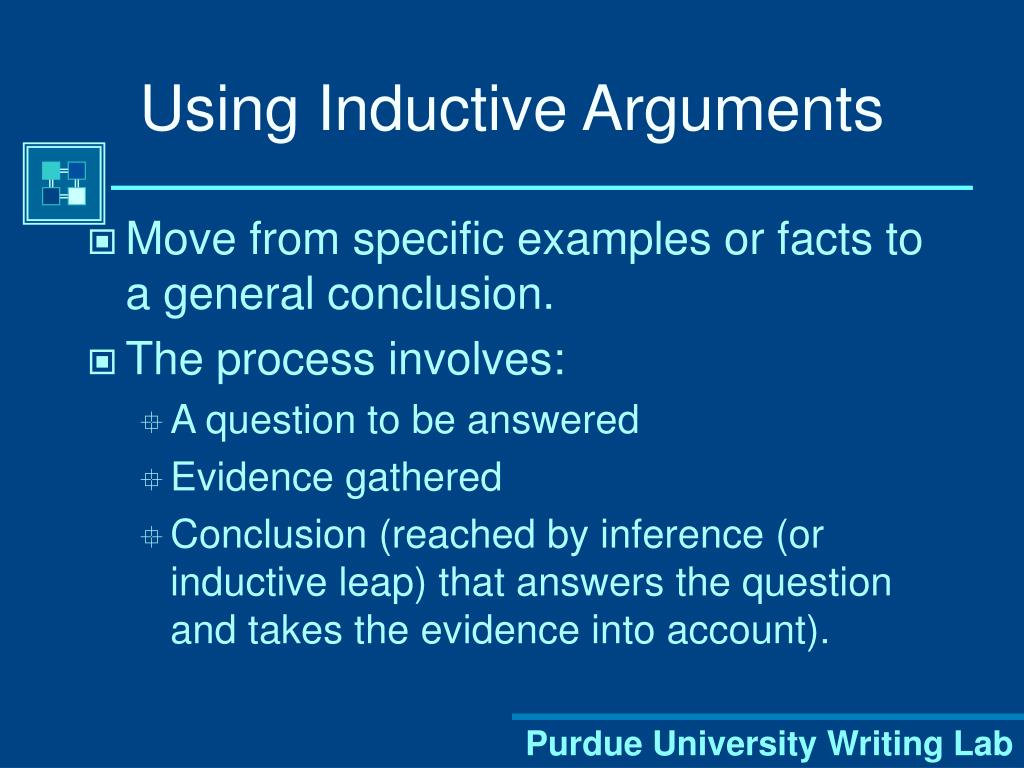 Using Inductive Arguments

Move from specific examples or facts to a general conclusion.

The process involves:

A question to be answered

Evidence gathered

Conclusion (reached by inference (or inductive leap) that answers the question and takes the evidence into account).

Purdue University Writing Lab